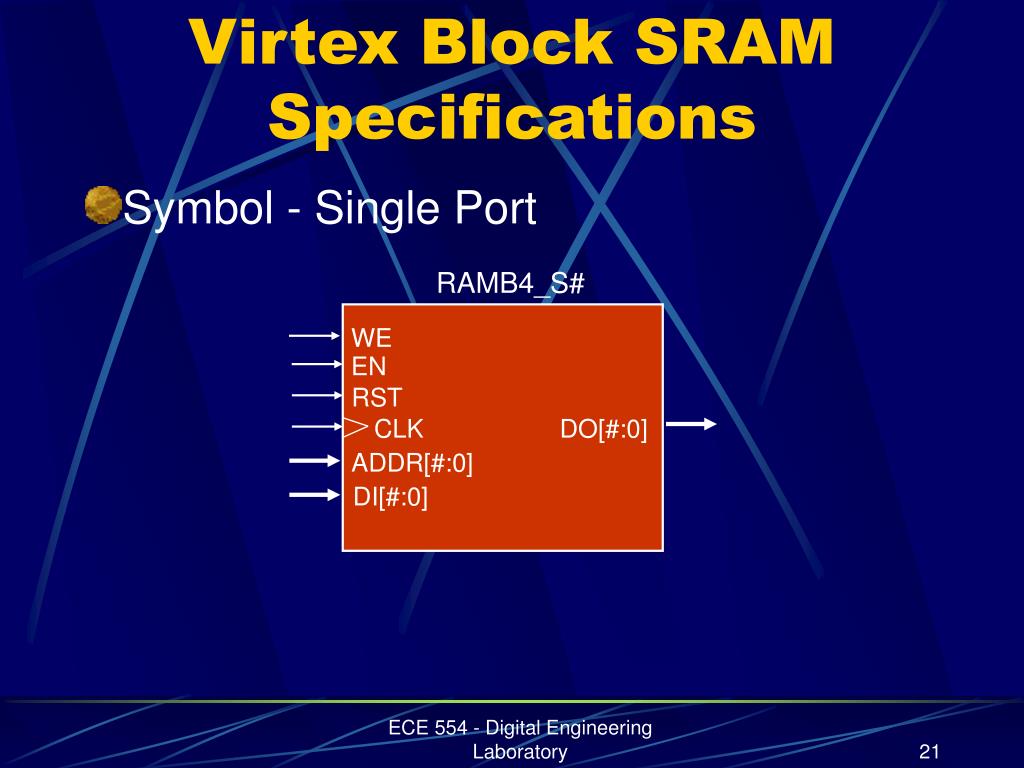 Virtex Block SRAM Specifications

Symbol - Single Port

RAMB4_S#

WE
EN
RST
CLK
ADDR[#:0]
DI[#:0]
DO[#:0]

ECE 554 - Digital Engineering Laboratory

21